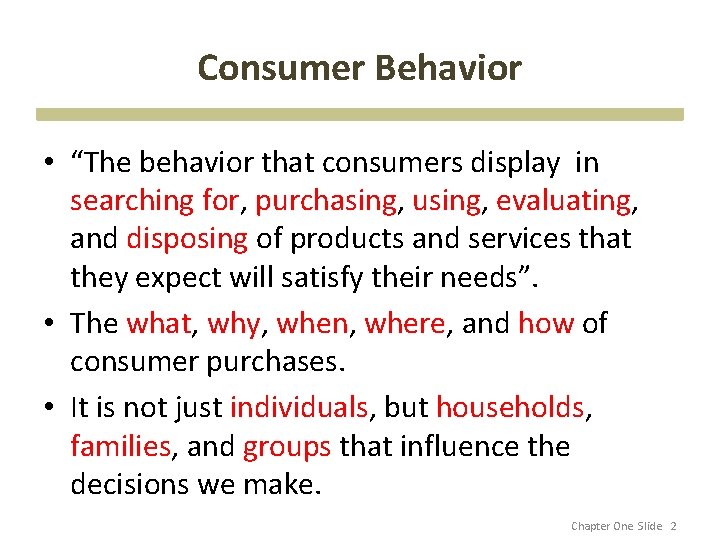 Consumer Behavior

• “The behavior that consumers display in searching for, purchasing, using, evaluating, and disposing of products and services that they expect will satisfy their needs”.

• The what, why, when, where, and how of consumer purchases.

• It is not just individuals, but households, families, and groups that influence the decisions we make.

Chapter One Slide 2